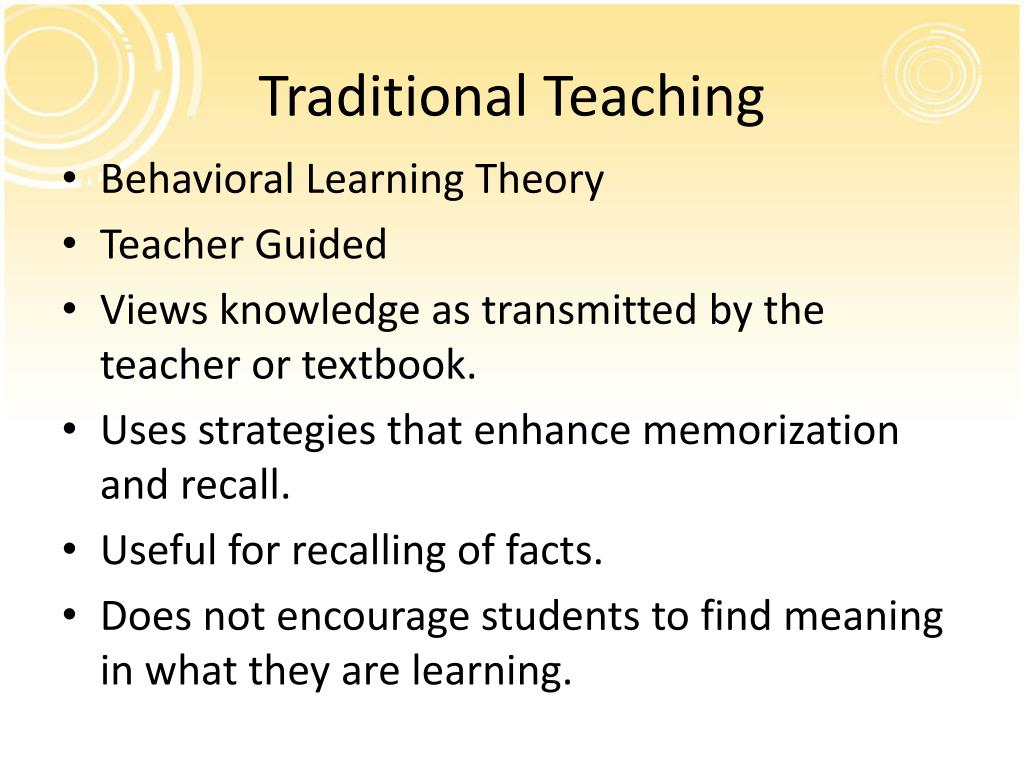 Traditional Teaching

• Behavioral Learning Theory
• Teacher Guided
• Views knowledge as transmitted by the teacher or textbook.
• Uses strategies that enhance memorization and recall.
• Useful for recalling of facts.
• Does not encourage students to find meaning in what they are learning.